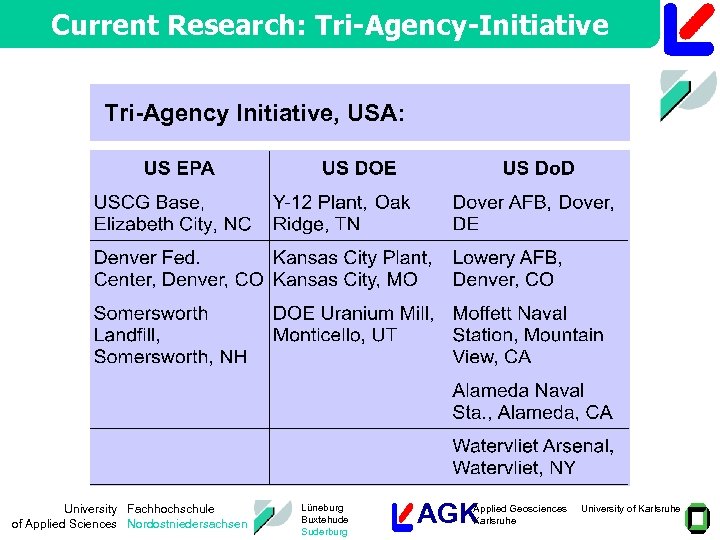 Current Research: Tri-Agency-Initiative

Tri-Agency Initiative, USA:

| US EPA | US DOE | US DoD |
|---|---|---|
| USCG Base, Elizabeth City, NC | Y-12 Plant, Oak Ridge, TN | Dover AFB, Dover, DE |
| Denver Fed. Center, Denver, CO | Kansas City Plant, Kansas City, MO | Lowery AFB, Denver, CO |
| Somersworth Landfill, Somersworth, NH | DOE Uranium Mill, Monticello, UT | Moffett Naval Station, Mountain View, CA |
| | | Alameda Naval Sta., Alameda, CA |
| | | Watervliet Arsenal, Watervliet, NY |

University of Applied Sciences Fachhochschule Nordostniedersachsen

Lüneburg Buxtehude Suderburg

AGK Applied Geosciences Karlsruhe

University of Karlsruhe